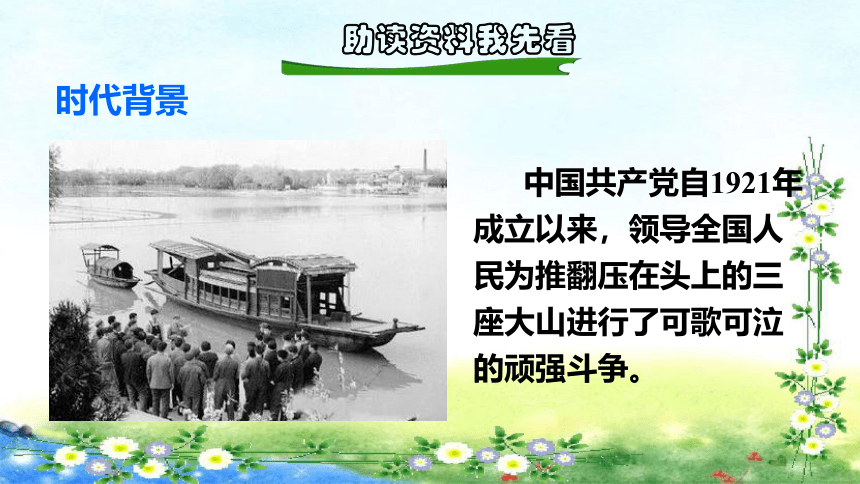 助读资料我先看

时代背景

中国共产党自1921年成立以来，领导全国人民为推翻压在头上的三座大山进行了可歌可泣的顽强斗争。